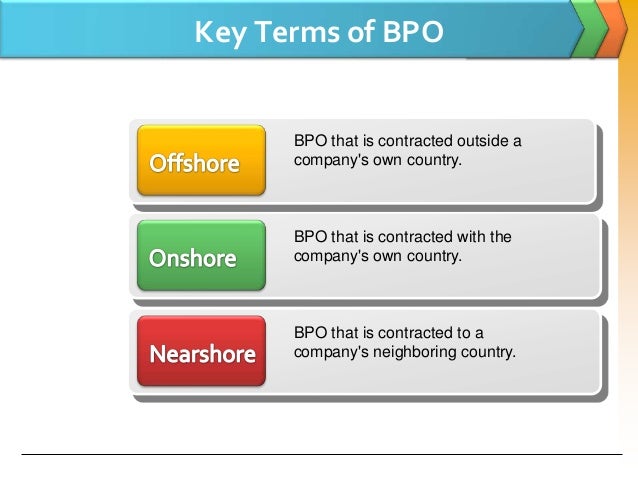 Key Terms of BPO

Offshore

BPO that is contracted outside a company's own country.

Onshore

BPO that is contracted with the company's own country.

Nearshore

BPO that is contracted to a company's neighboring country.